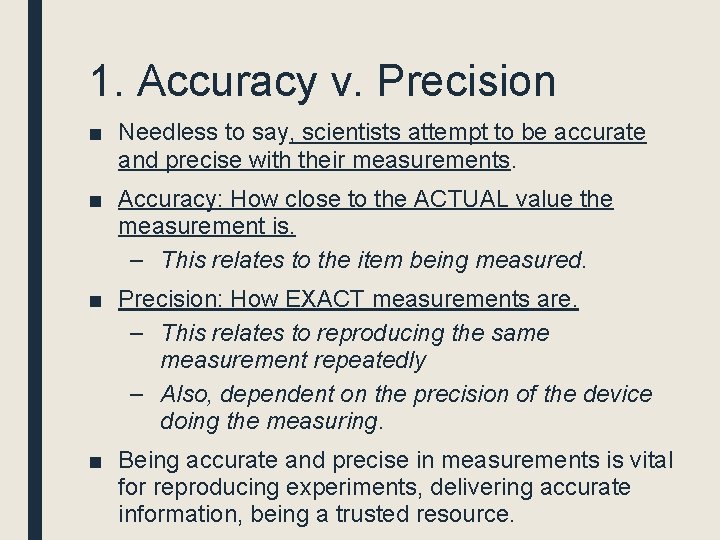 1. Accuracy v. Precision

■ Needless to say, scientists attempt to be accurate and precise with their measurements.

■ Accuracy: How close to the ACTUAL value the measurement is.
– This relates to the item being measured.

■ Precision: How EXACT measurements are.
– This relates to reproducing the same measurement repeatedly
– Also, dependent on the precision of the device doing the measuring.

■ Being accurate and precise in measurements is vital for reproducing experiments, delivering accurate information, being a trusted resource.